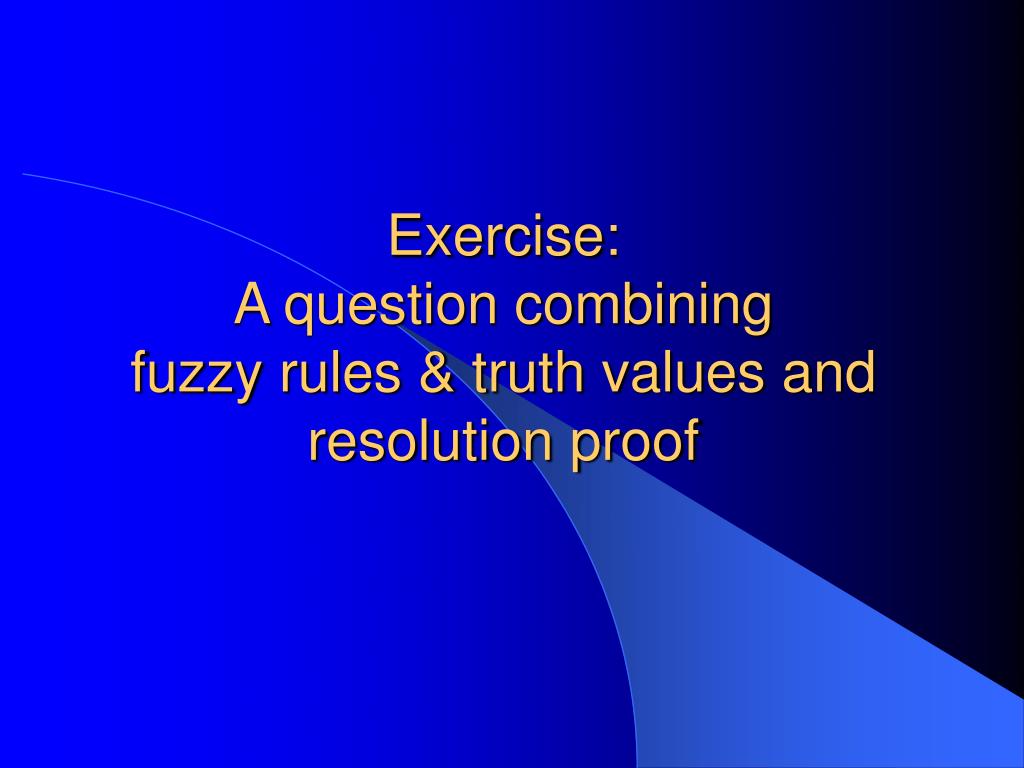 Exercise:
A question combining
fuzzy rules & truth values and resolution proof